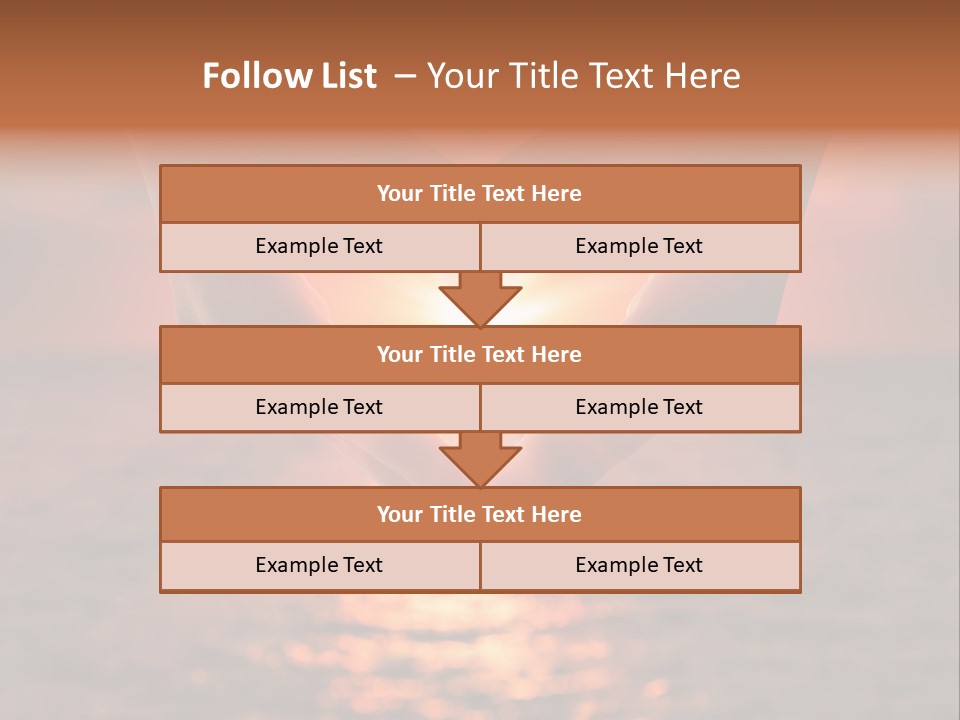 Follow List – Your Title Text Here

Your Title Text Here

Example Text Example Text

Your Title Text Here

Example Text Example Text

Your Title Text Here

Example Text Example Text